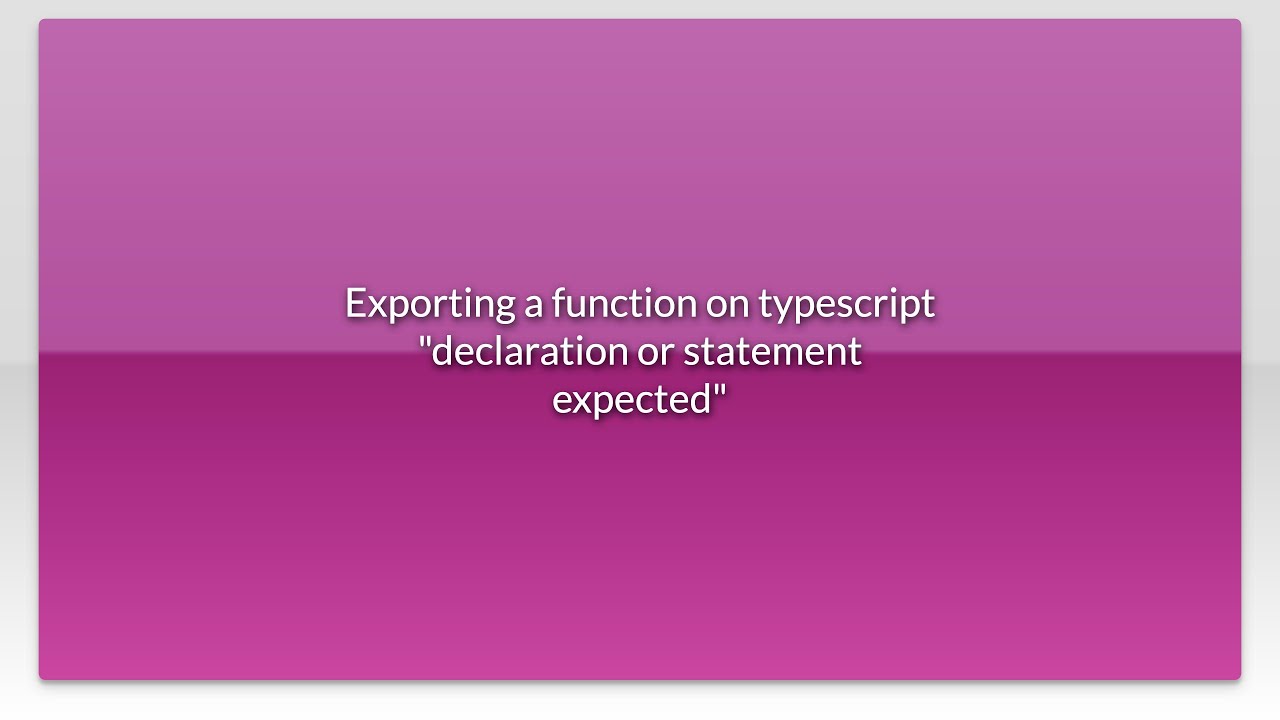 Exporting a function on typescript "declaration or statement expected"